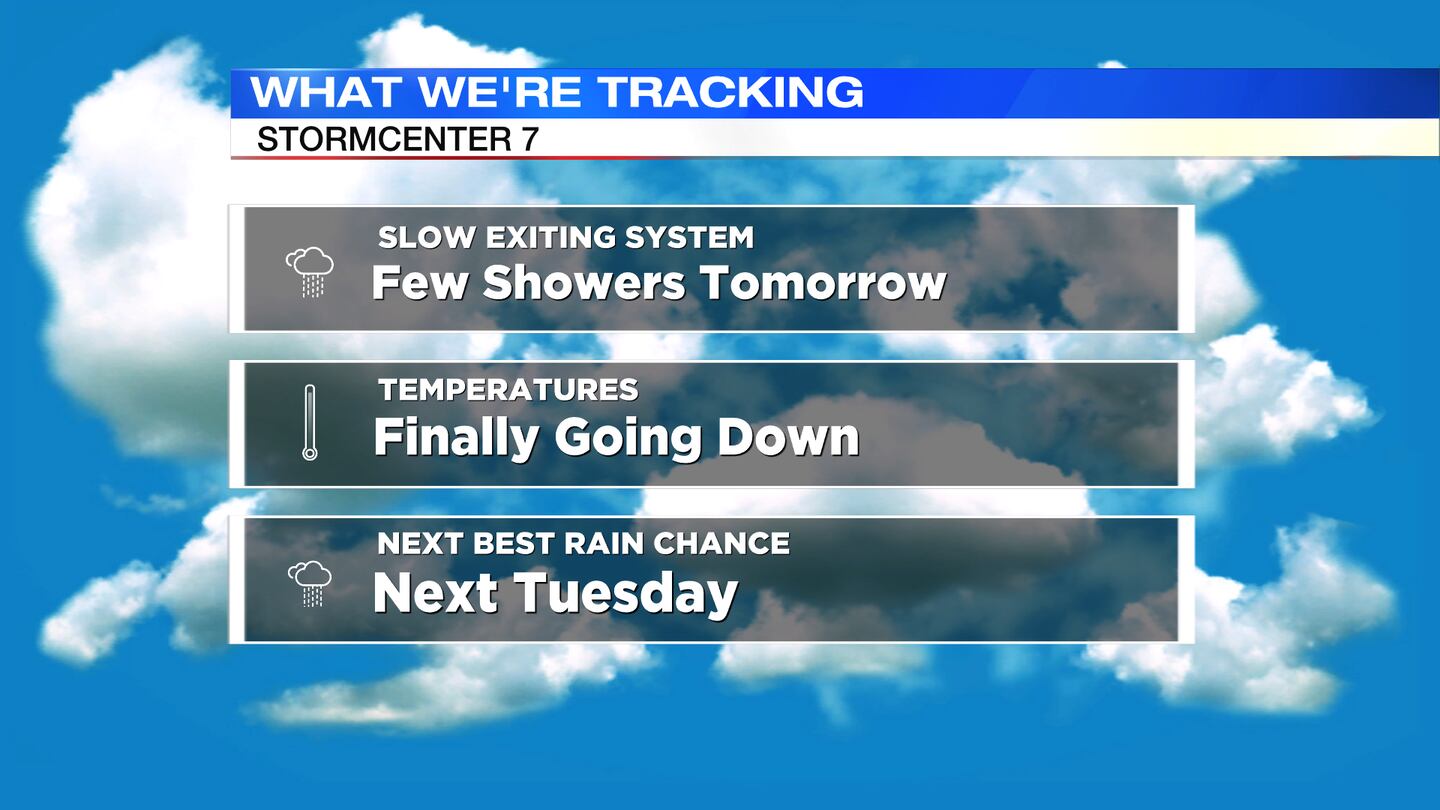 WHAT WE'RE TRACKING
STORMCENTER 7

SLOW EXITING SYSTEM
Few Showers Tomorrow

TEMPERATURES
Finally Going Down

NEXT BEST RAIN CHANCE
Next Tuesday